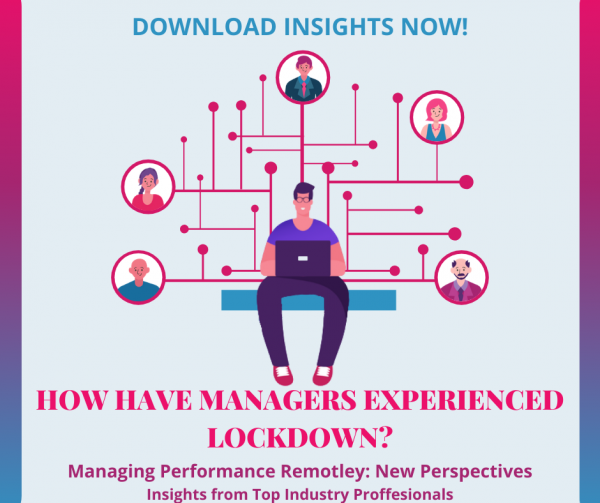 DOWNLOAD INSIGHTS NOW!

HOW HAVE MANAGERS EXPERIENCED LOCKDOWN?

Managing Performance Remotley: New Perspectives

Insights from Top Industry Proffesionals